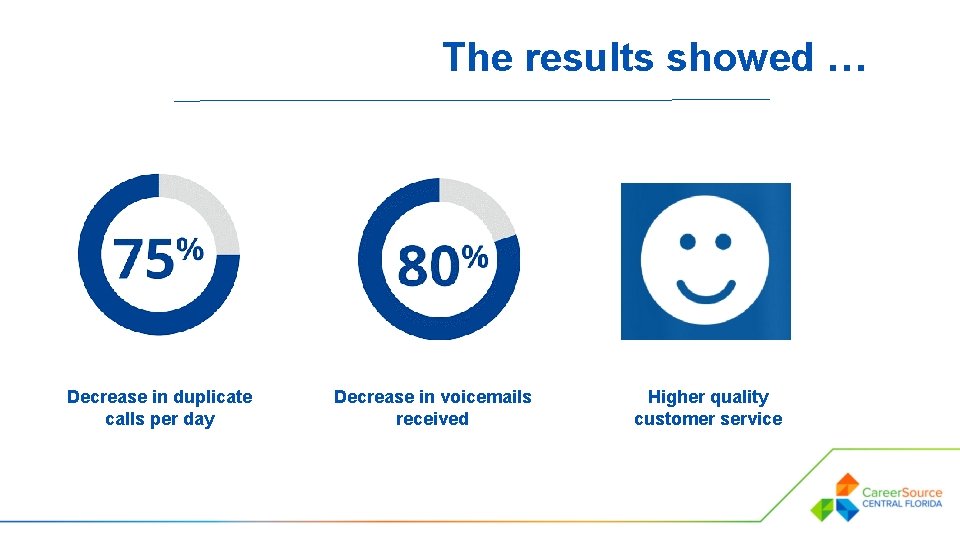 The results showed …

75%

Decrease in duplicate calls per day

80%

Decrease in voicemails received

Higher quality customer service

CareerSource CENTRAL FLORIDA